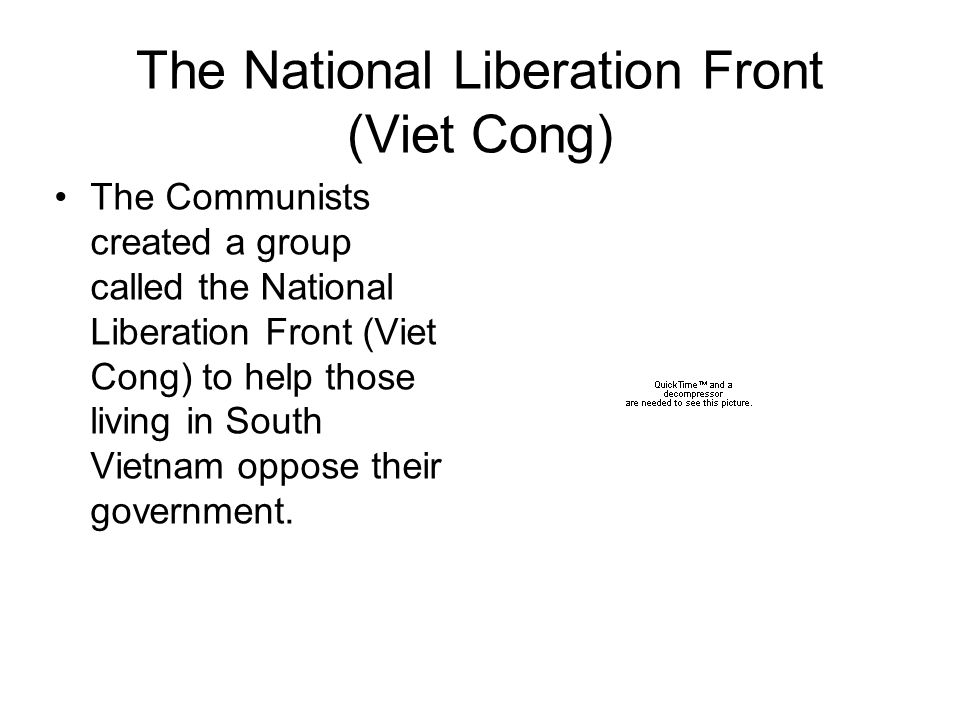 The National Liberation Front (Viet Cong)

• The Communists created a group called the National Liberation Front (Viet Cong) to help those living in South Vietnam oppose their government.

QuickTime™ and a decompressor are needed to see this picture.